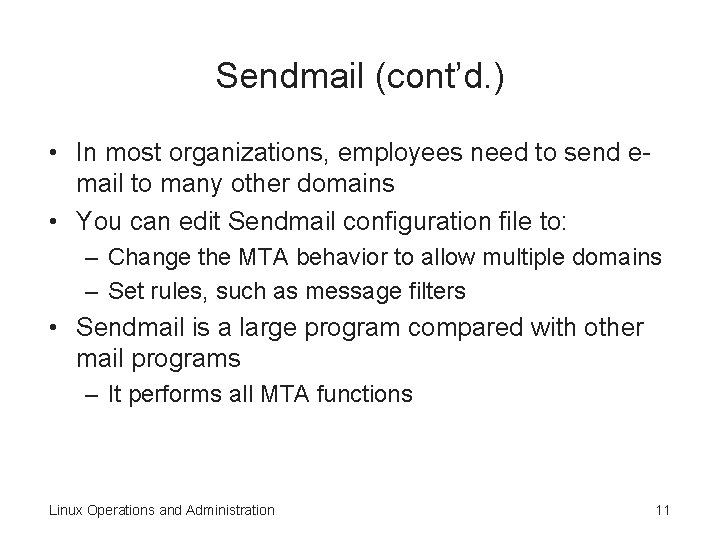 Sendmail (cont'd.)

• In most organizations, employees need to send e-mail to many other domains
• You can edit Sendmail configuration file to:
– Change the MTA behavior to allow multiple domains
– Set rules, such as message filters
• Sendmail is a large program compared with other mail programs
– It performs all MTA functions

Linux Operations and Administration

11